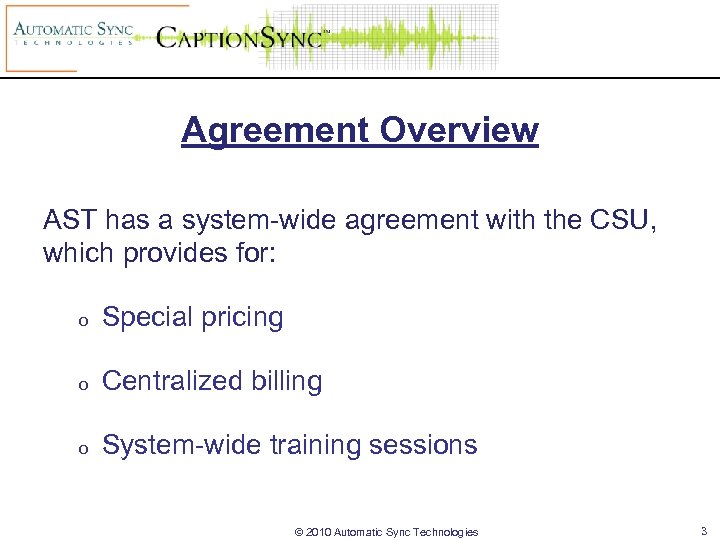 AUTOMATIC SYNC
TECHNOLOGIES

CAPTIONSYNC™

Agreement Overview

AST has a system-wide agreement with the CSU, which provides for:

o Special pricing

o Centralized billing

o System-wide training sessions

© 2010 Automatic Sync Technologies

3